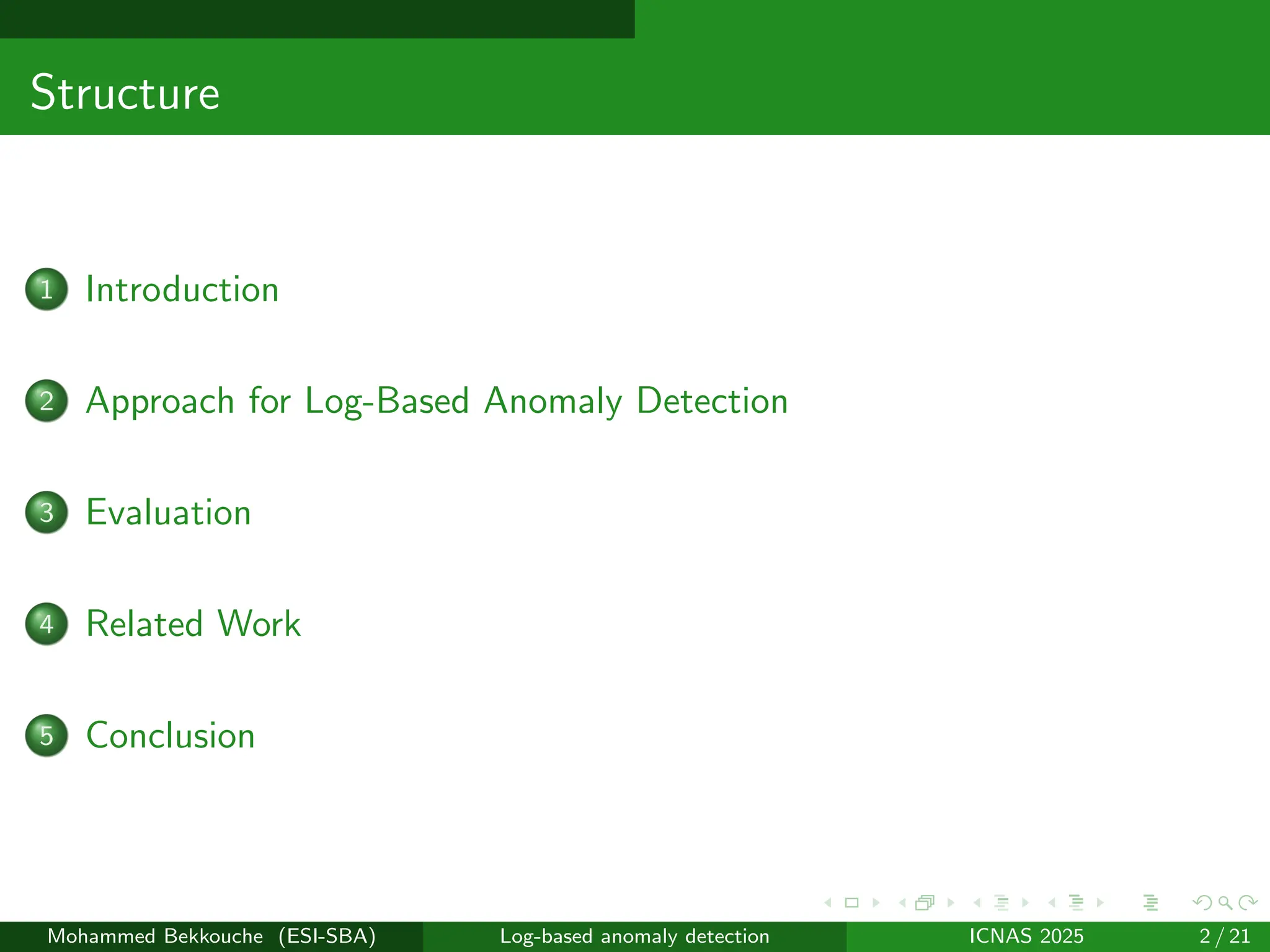 Structure

1 Introduction

2 Approach for Log-Based Anomaly Detection

3 Evaluation

4 Related Work

5 Conclusion

Mohammed Bekkouche (ESI-SBA) Log-based anomaly detection ICNAS 2025 2 / 21